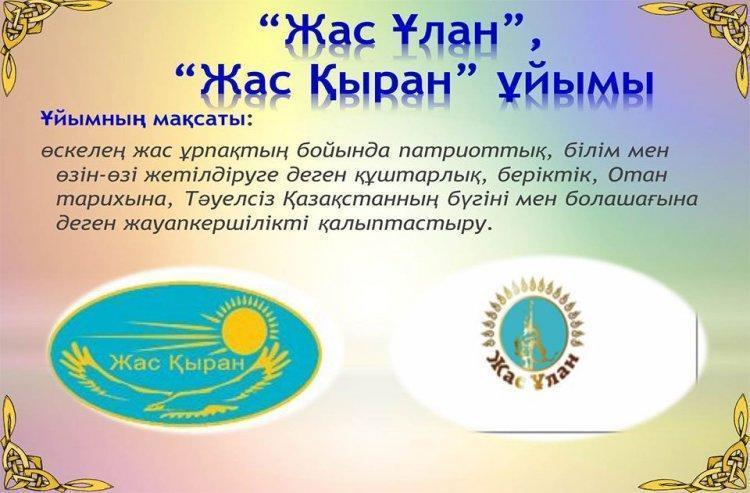 “Жас Ұлан”,
“Жас Қыран” ұйымы

Ұйымның мақсаты:

өскелең жас ұрпақтың бойында патриоттық, білім мен өзін-өзі жетілдіруге деген құштарлық, беріктік, Отан тарихына, Тәуелсіз Қазақстанның бүгіні мен болашағына деген жауапкершілікті қалыптастыру.

Жас Қыран

Жас Ұлан